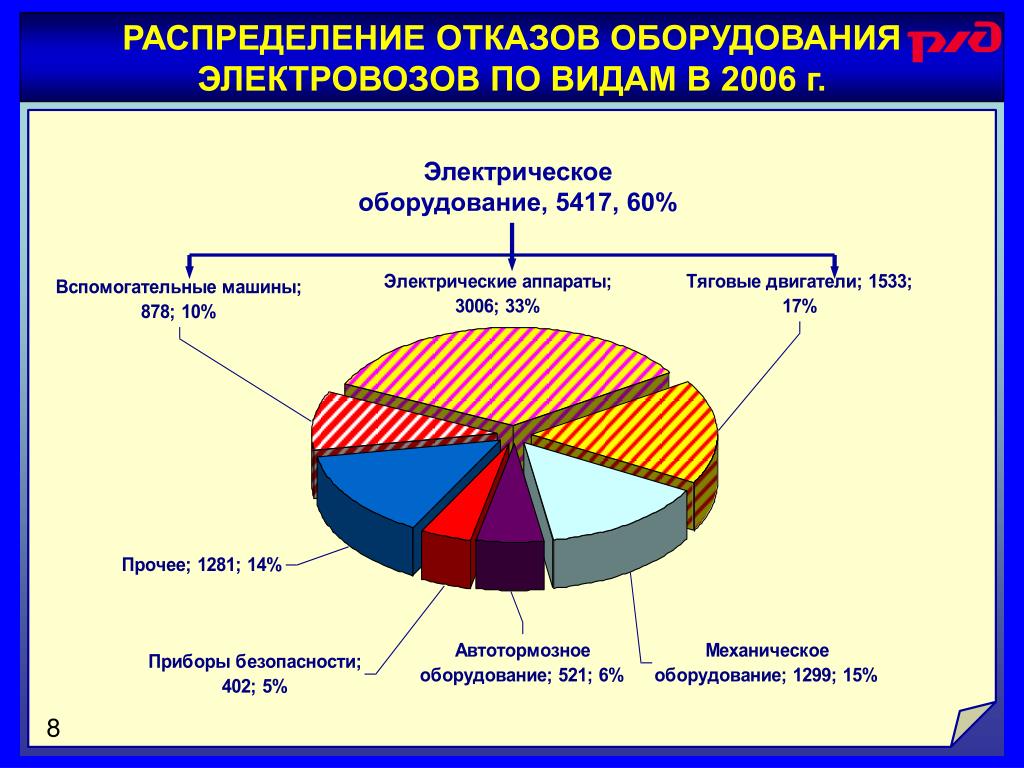 РАСПРЕДЕЛЕНИЕ ОТКАЗОВ ОБОРУДОВАНИЯ ЭЛЕКТРОВОЗОВ ПО ВИДАМ В 2006 г.

РЖД

Электрическое оборудование, 5417, 60%

Вспомогательные машины; 878; 10%

Электрические аппараты; 3006; 33%

Тяговые двигатели; 1533; 17%

Прочее; 1281; 14%

Приборы безопасности; 402; 5%

Автотормозное оборудование; 521; 6%

Механическое оборудование; 1299; 15%

8